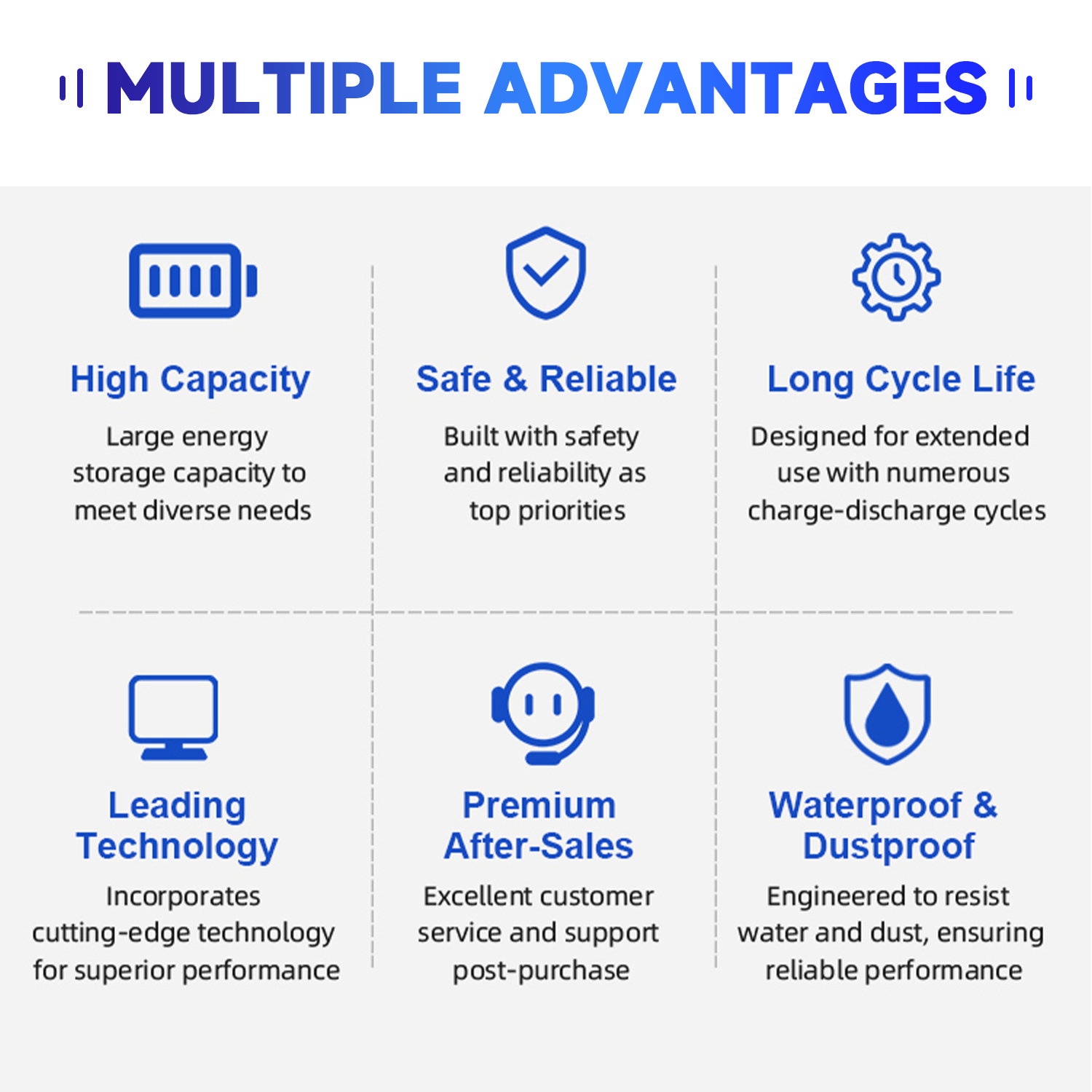 MULTIPLE ADVANTAGES

High Capacity

Large energy storage capacity to meet diverse needs

Safe & Reliable

Built with safety and reliability as top priorities

Long Cycle Life

Designed for extended use with numerous charge-discharge cycles

Leading Technology

Incorporates cutting-edge technology for superior performance

Premium After-Sales

Excellent customer service and support post-purchase

Waterproof & Dustproof

Engineered to resist water and dust, ensuring reliable performance